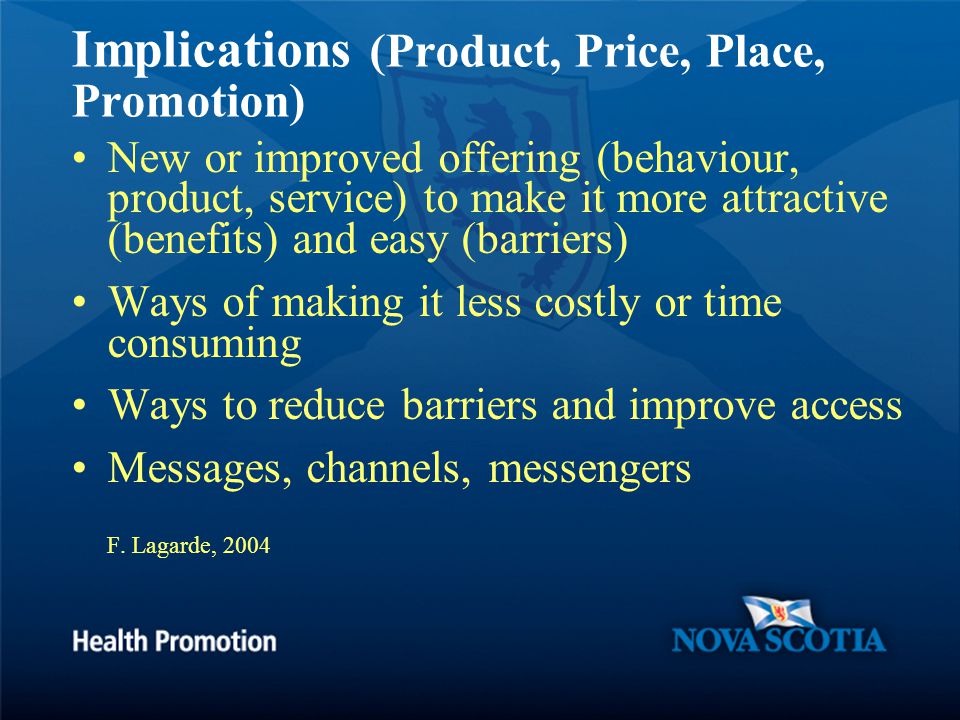 Implications (Product, Price, Place, Promotion)

• New or improved offering (behaviour, product, service) to make it more attractive (benefits) and easy (barriers)

• Ways of making it less costly or time consuming

• Ways to reduce barriers and improve access

• Messages, channels, messengers

F. Lagarde, 2004

Health Promotion

NOVA SCOTIA